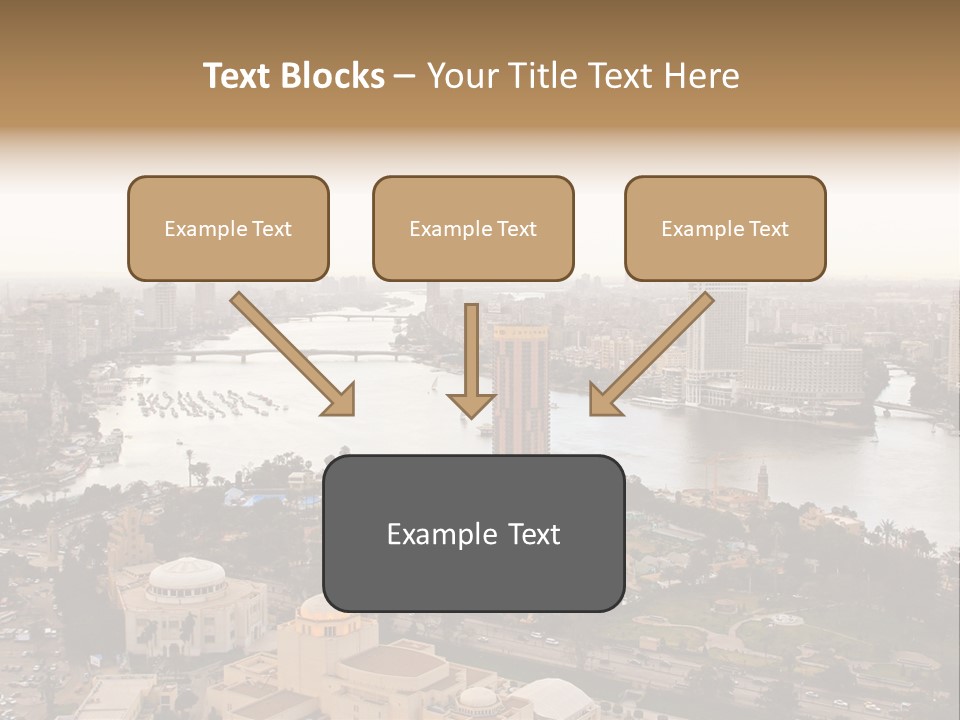 Text Blocks – Your Title Text Here

Example Text

Example Text

Example Text

Example Text